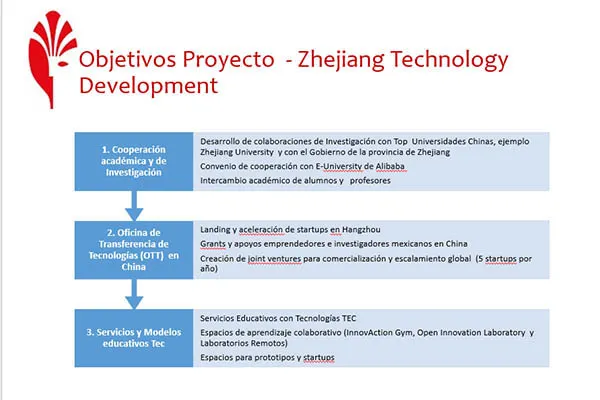 Objetivos Proyecto - Zhejiang Technology Development

1. Cooperación académica y de Investigación

Desarrollo de colaboraciones de Investigación con Top Universidades Chinas, ejemplo Zhejiang University y con el Gobierno de la provincia de Zhejiang

Convenio de cooperación con E-University de Alibaba

Intercambio académico de alumnos y profesores

2. Oficina de Transferencia de Tecnologías (OTT) en China

Landing y aceleración de startups en Hangzhou

Grants y apoyos emprendedores e investigadores mexicanos en China

Creación de joint ventures para comercialización y escalamiento global (5 startups por año)

3. Servicios y Modelos educativos Tec

Servicios Educativos con Tecnologías TEC

Espacios de aprendizaje colaborativo (InnovAction Gym, Open Innovation Laboratory y Laboratorios Remotos)

Espacios para prototipos y startups